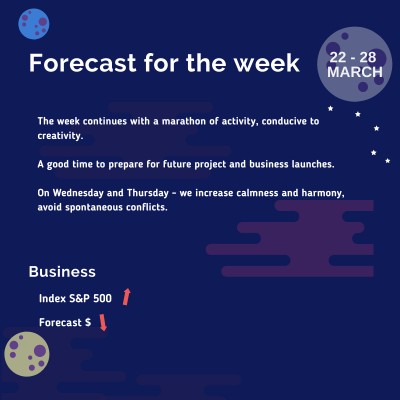 Forecast for the week

22 - 28 MARCH

The week continues with a marathon of activity, conducive to creativity.

A good time to prepare for future project and business launches.

On Wednesday and Thursday - we increase calmness and harmony, avoid spontaneous conflicts.

Business

Index S&P 500

Forecast $